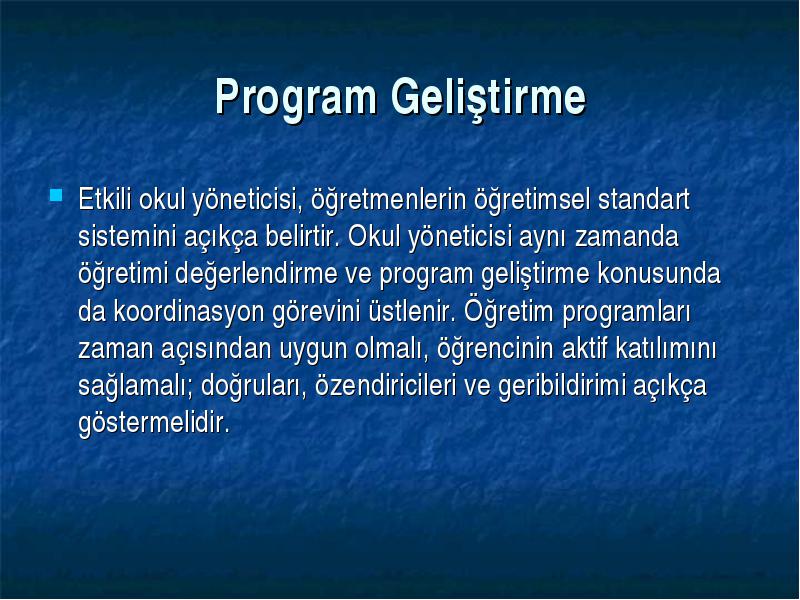 Program Geliştirme

Etkili okul yöneticisi, öğretmenlerin öğretimsel standart sistemini açıkça belirtir. Okul yöneticisi aynı zamanda öğretimi değerlendirme ve program geliştirme konusunda da koordinasyon görevini üstlenir. Öğretim programları zaman açısından uygun olmalı, öğrencinin aktif katılımını sağlamalı; doğruları, özendiricileri ve geribildirimi açıkça göstermelidir.